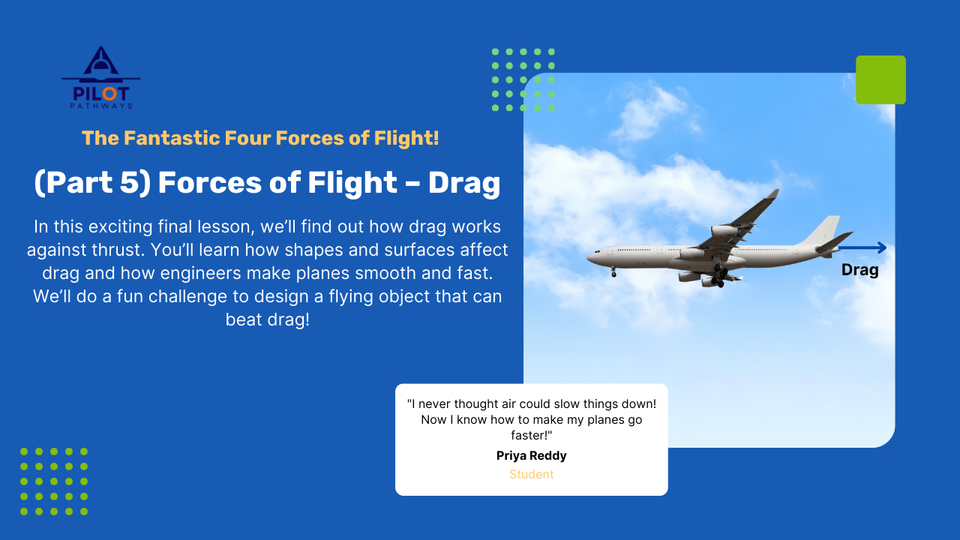 PILOT
PATHWAYS

The Fantastic Four Forces of Flight!

(Part 5) Forces of Flight – Drag

In this exciting final lesson, we'll find out how drag works against thrust. You'll learn how shapes and surfaces affect drag and how engineers make planes smooth and fast. We'll do a fun challenge to design a flying object that can beat drag!

Drag

"I never thought air could slow things down! Now I know how to make my planes go faster!"
Priya Reddy
Student